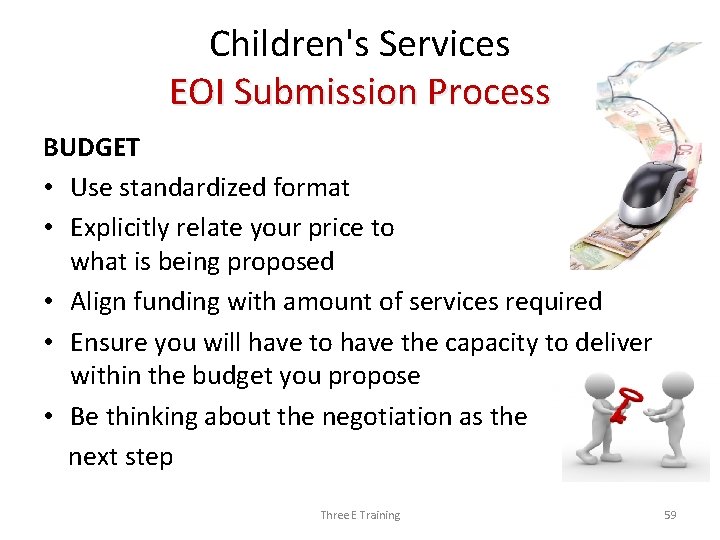 Children's Services
EOI Submission Process

BUDGET

• Use standardized format
• Explicitly relate your price to what is being proposed
• Align funding with amount of services required
• Ensure you will have to have the capacity to deliver within the budget you propose
• Be thinking about the negotiation as the next step

Three E Training

59